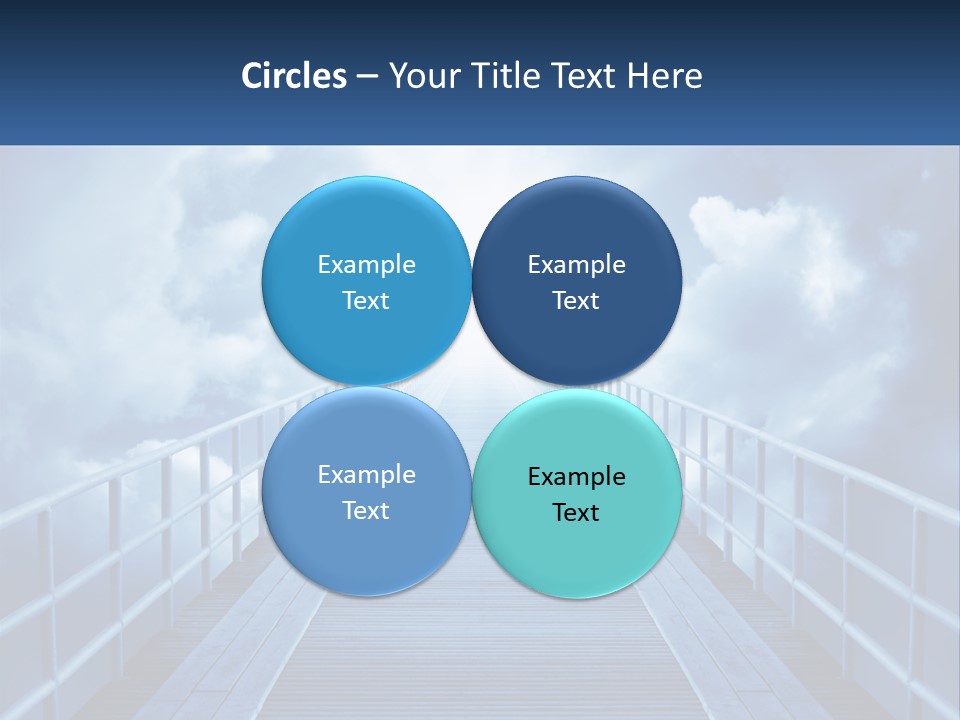 Circles – Your Title Text Here

Example Text

Example Text

Example Text

Example Text